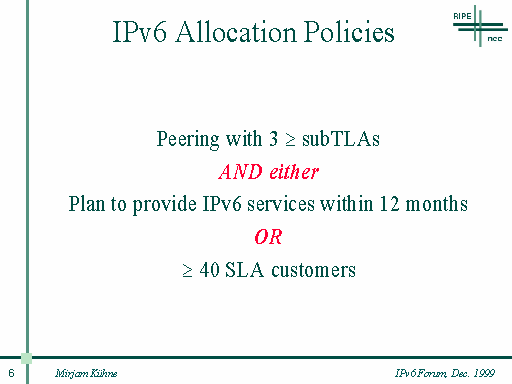 IPv6 Allocation Policies

RIPE
ncc

Peering with 3 $\geq$ subTLAs

AND either

Plan to provide IPv6 services within 12 months

OR

$\geq$ 40 SLA customers

6

Mirjam Kühne

IPv6 Forum, Dec. 1999